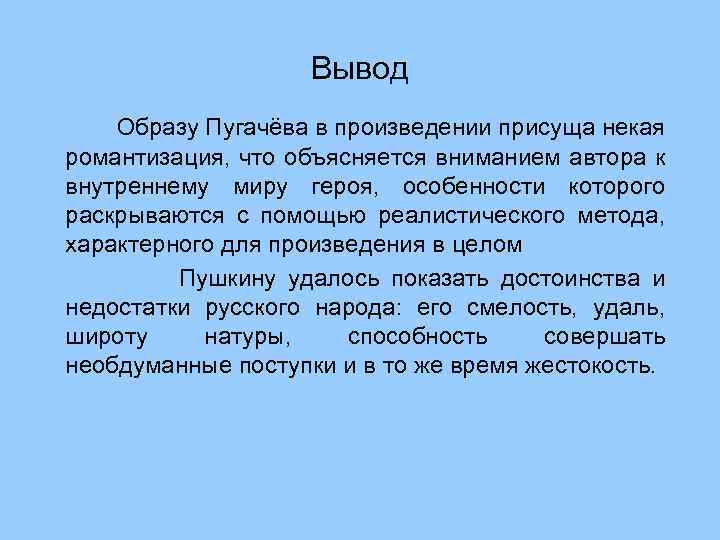 Вывод

Образу Пугачёва в произведении присуща некая романтизация, что объясняется вниманием автора к внутреннему миру героя, особенности которого раскрываются с помощью реалистического метода, характерного для произведения в целом

Пушкину удалось показать достоинства и недостатки русского народа: его смелость, удаль, широту натуры, способность совершать необдуманные поступки и в то же время жестокость.